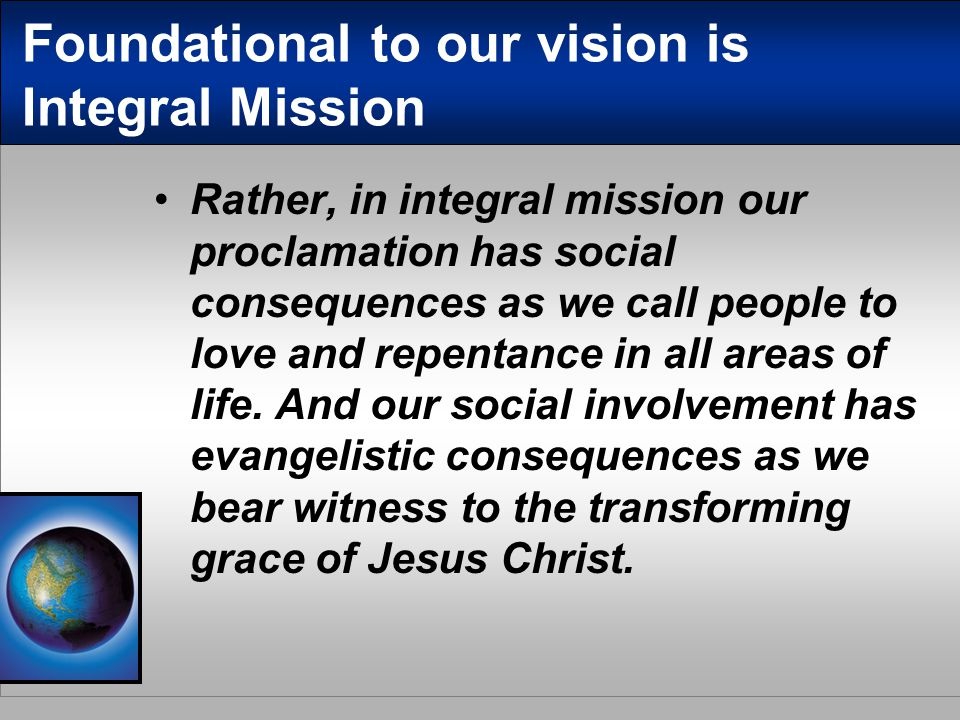 Foundational to our vision is Integral Mission

• Rather, in integral mission our proclamation has social consequences as we call people to love and repentance in all areas of life. And our social involvement has evangelistic consequences as we bear witness to the transforming grace of Jesus Christ.